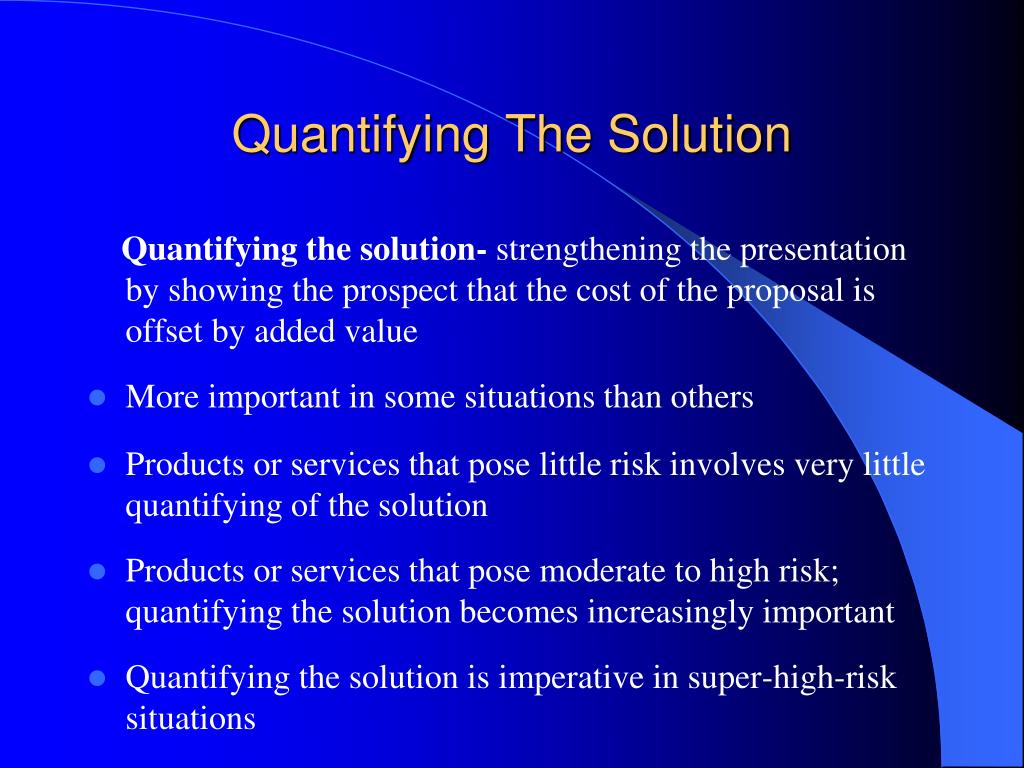 Quantifying The Solution

Quantifying the solution- strengthening the presentation by showing the prospect that the cost of the proposal is offset by added value

- More important in some situations than others
- Products or services that pose little risk involves very little quantifying of the solution
- Products or services that pose moderate to high risk; quantifying the solution becomes increasingly important
- Quantifying the solution is imperative in super-high-risk situations